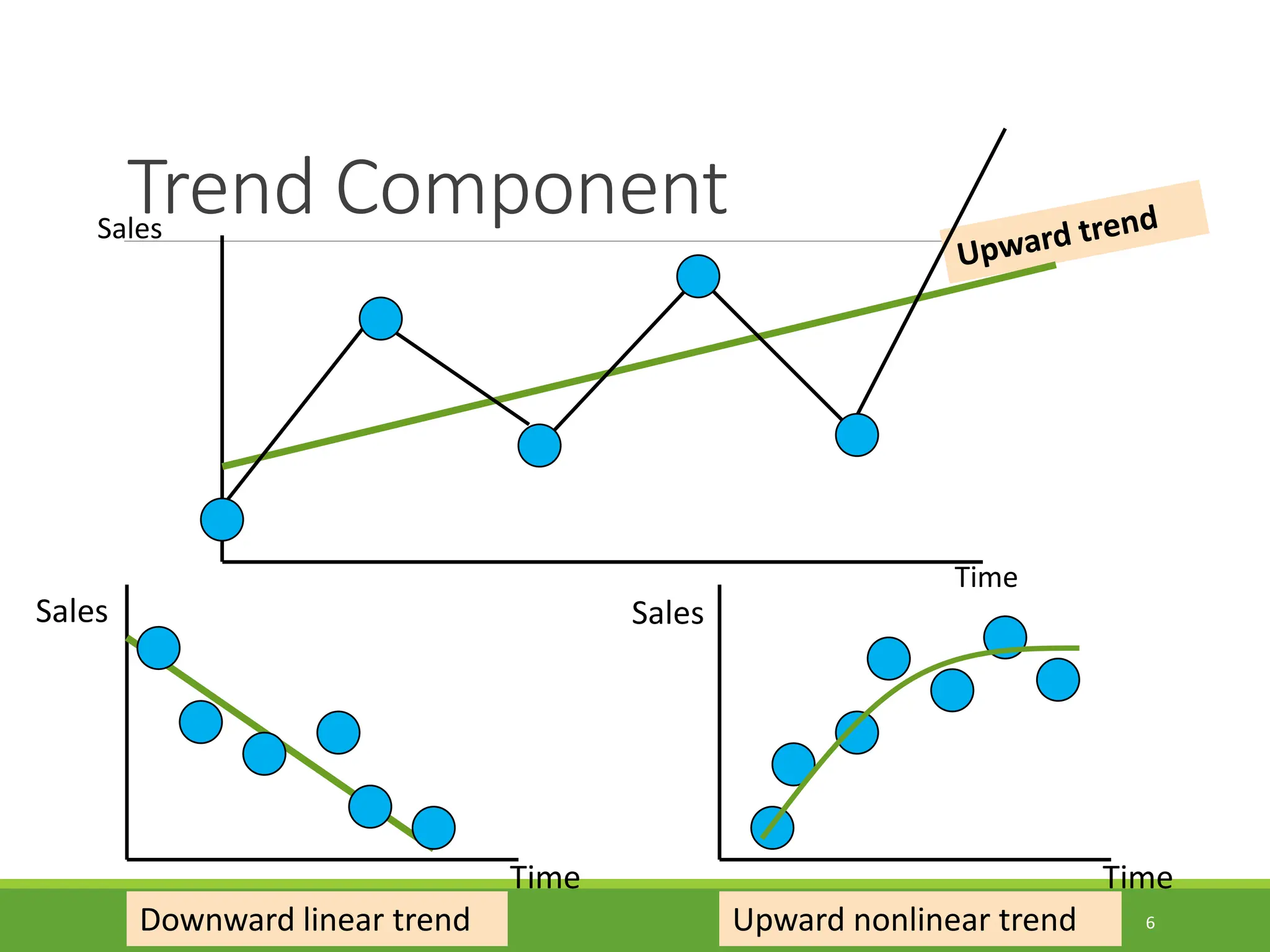 Trend Component

Sales

Upward trend

Time

Sales

Time

Downward linear trend

Sales

Time

Upward nonlinear trend

6